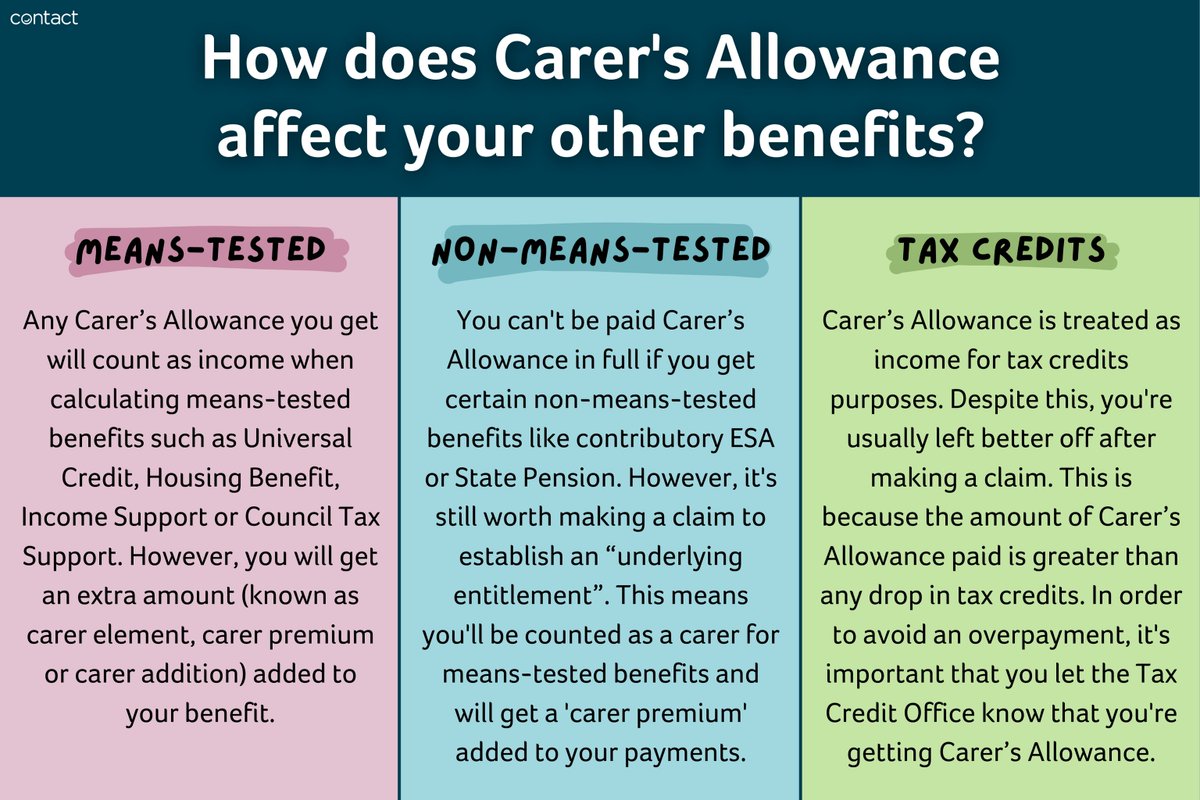 contact

How does Carer's Allowance affect your other benefits?

MEANS-TESTED

Any Carer’s Allowance you get will count as income when calculating means-tested benefits such as Universal Credit, Housing Benefit, Income Support or Council Tax Support. However, you will get an extra amount (known as carer element, carer premium or carer addition) added to your benefit.

NON-MEANS-TESTED

You can't be paid Carer’s Allowance in full if you get certain non-means-tested benefits like contributory ESA or State Pension. However, it's still worth making a claim to establish an “underlying entitlement”. This means you'll be counted as a carer for means-tested benefits and will get a 'carer premium' added to your payments.

TAX CREDITS

Carer’s Allowance is treated as income for tax credits purposes. Despite this, you're usually left better off after making a claim. This is because the amount of Carer’s Allowance paid is greater than any drop in tax credits. In order to avoid an overpayment, it's important that you let the Tax Credit Office know that you're getting Carer’s Allowance.